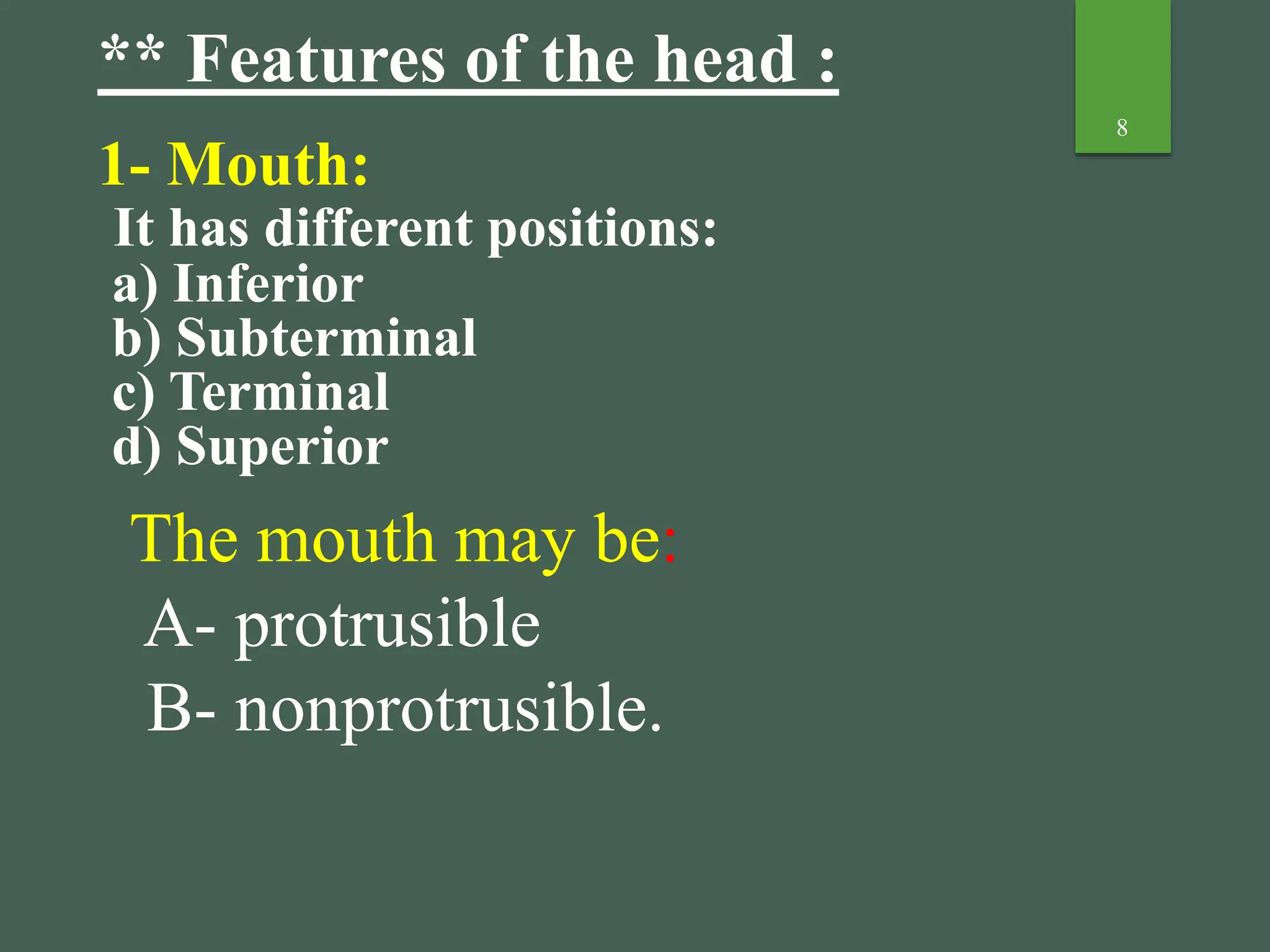 ** Features of the head :

8

1- Mouth:

It has different positions:
a) Inferior
b) Subterminal
c) Terminal
d) Superior

The mouth may be:

A- protrusible

B- nonprotrusible.